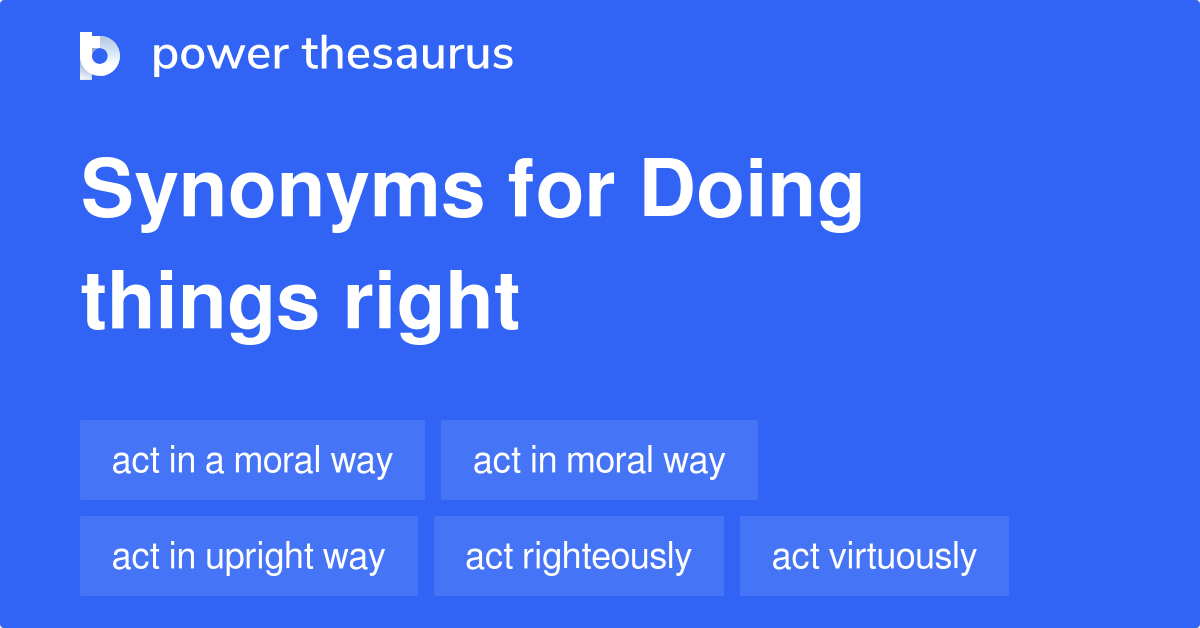 power thesaurus

Synonyms for Doing things right

act in a moral way
act in moral way
act in upright way
act righteously
act virtuously